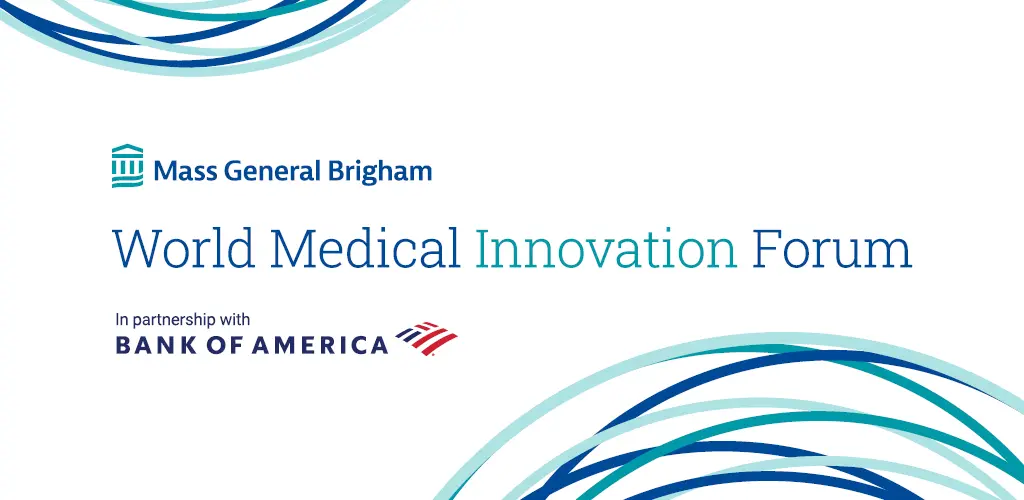 Mass General Brigham

World Medical Innovation Forum

In partnership with
BANK OF AMERICA